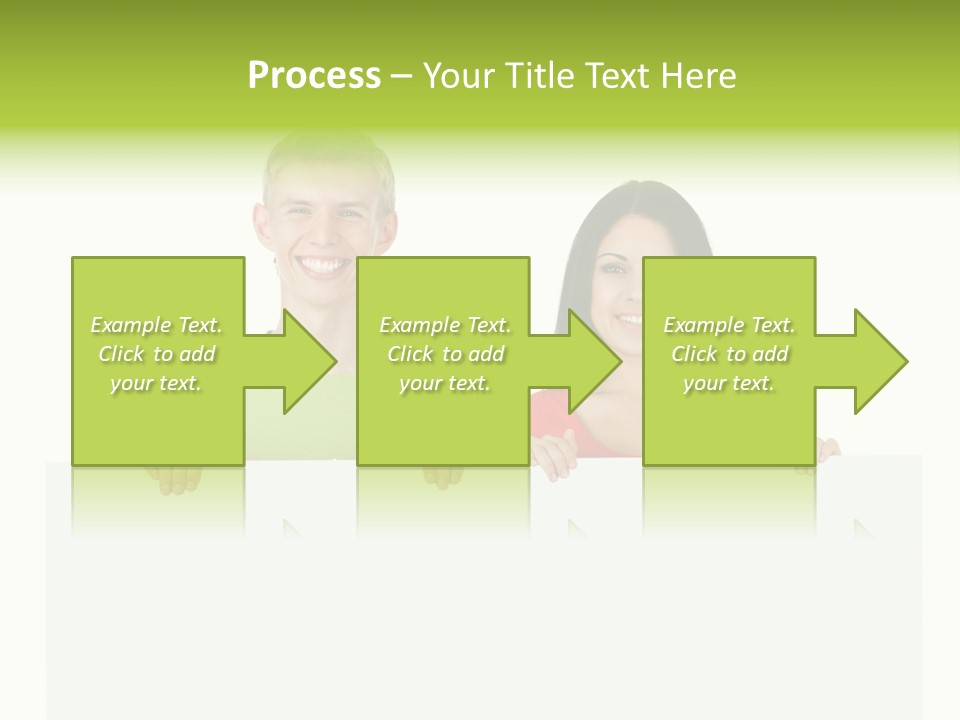 Process – Your Title Text Here

Example Text. Click to add your text.

Example Text. Click to add your text.

Example Text. Click to add your text.